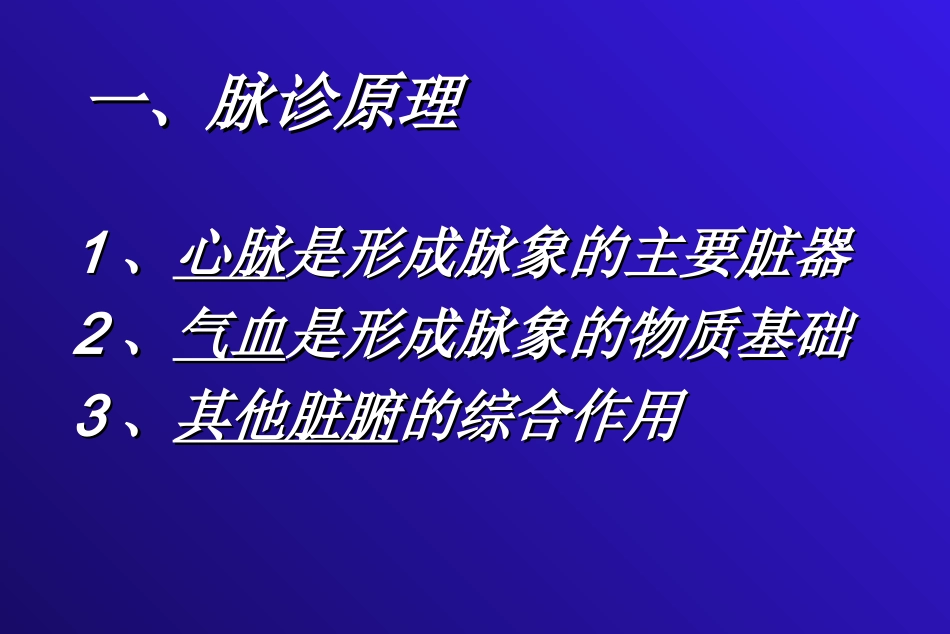 一、脉诊原理

1、心脉是形成脉象的主要脏器
2、气血是形成脉象的物质基础
3、其他脏腑的综合作用